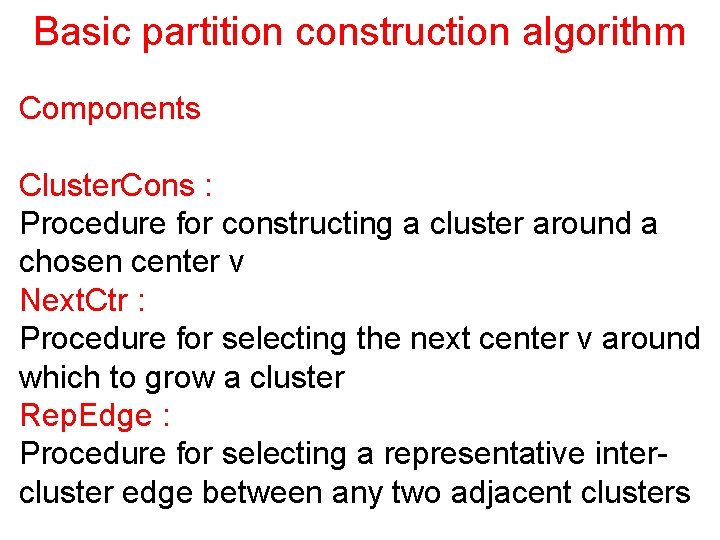 Basic partition construction algorithm

Components

ClusterCons :
Procedure for constructing a cluster around a chosen center v
NextCtr :
Procedure for selecting the next center v around which to grow a cluster
RepEdge :
Procedure for selecting a representative inter-cluster edge between any two adjacent clusters